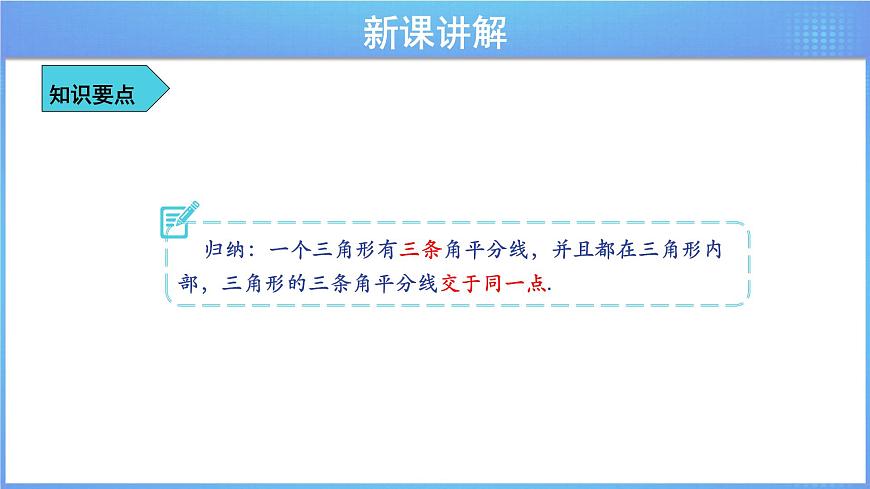 新课讲解

知识要点

归纳：一个三角形有三条角平分线，并且都在三角形内部，三角形的三条角平分线交于同一点.